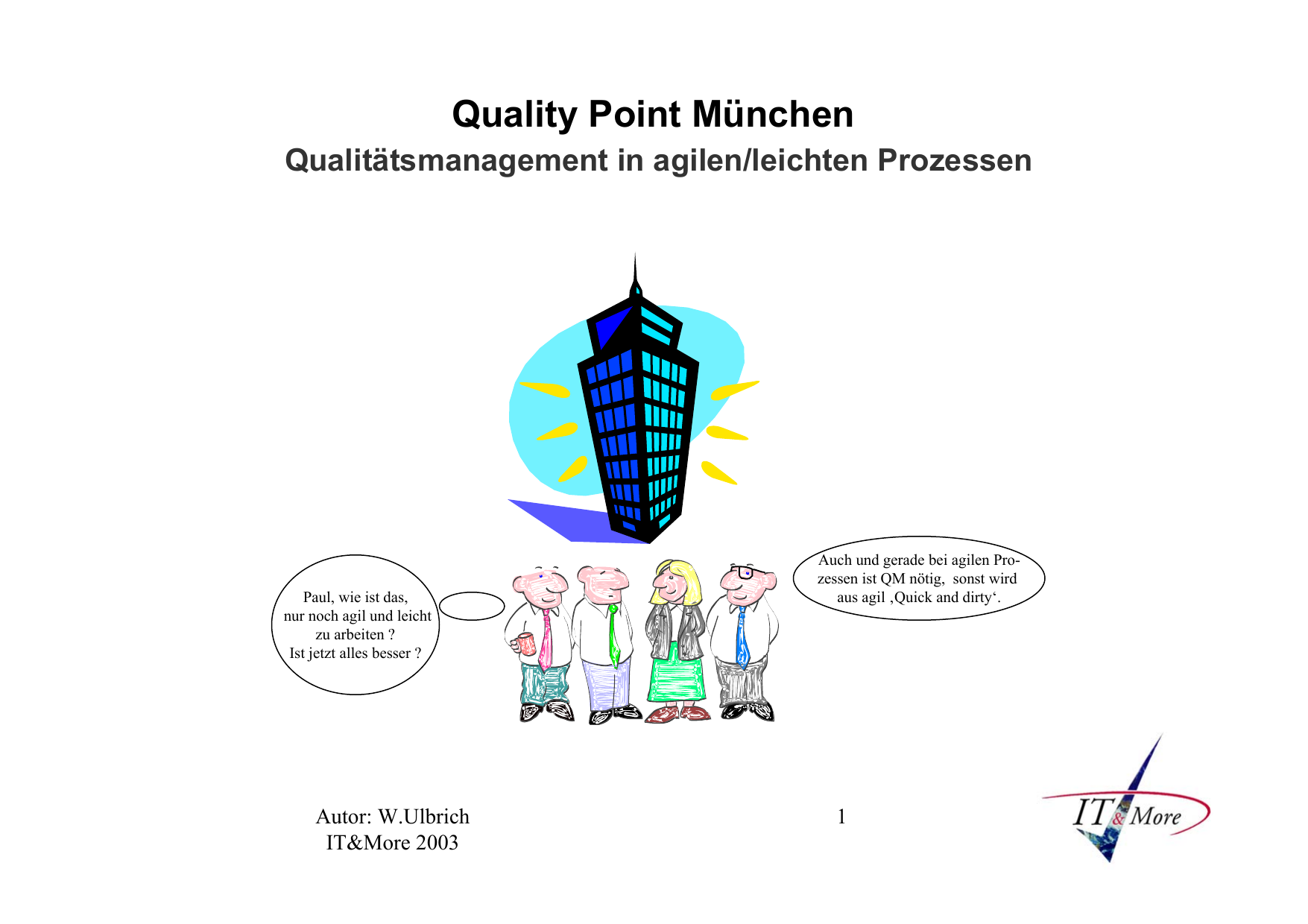 Quality Point München
Qualitätsmanagement in agilen/leichten Prozessen

Paul, wie ist das, nur noch agil und leicht zu arbeiten ? Ist jetzt alles besser ?

Auch und gerade bei agilen Prozessen ist QM nötig, sonst wird aus agil ‚Quick and dirty‘.

Autor: W.Ulbrich
IT&More 2003

1

IT & More